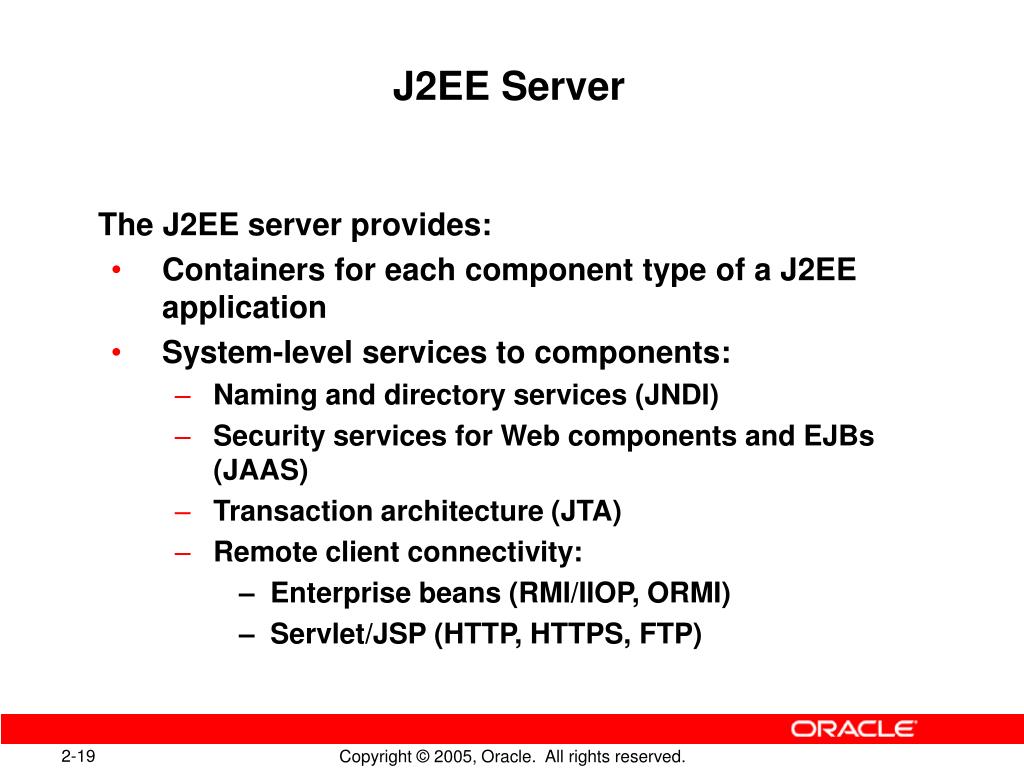 J2EE Server

The J2EE server provides:
• Containers for each component type of a J2EE application
• System-level services to components:
– Naming and directory services (JNDI)
– Security services for Web components and EJBs (JAAS)
– Transaction architecture (JTA)
– Remote client connectivity:
– Enterprise beans (RMI/IIOP, ORMI)
– Servlet/JSP (HTTP, HTTPS, FTP)

ORACLE

2-19

Copyright © 2005, Oracle. All rights reserved.